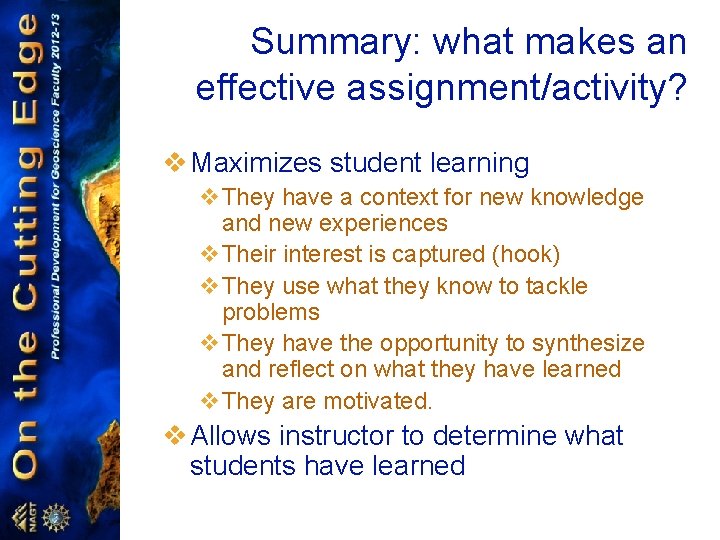 On the Cutting Edge
Professional Development for Geoscience Faculty 2012-13

NAGT

Summary: what makes an effective assignment/activity?

❖ Maximizes student learning
❖ They have a context for new knowledge and new experiences
❖ Their interest is captured (hook)
❖ They use what they know to tackle problems
❖ They have the opportunity to synthesize and reflect on what they have learned
❖ They are motivated.
❖ Allows instructor to determine what students have learned